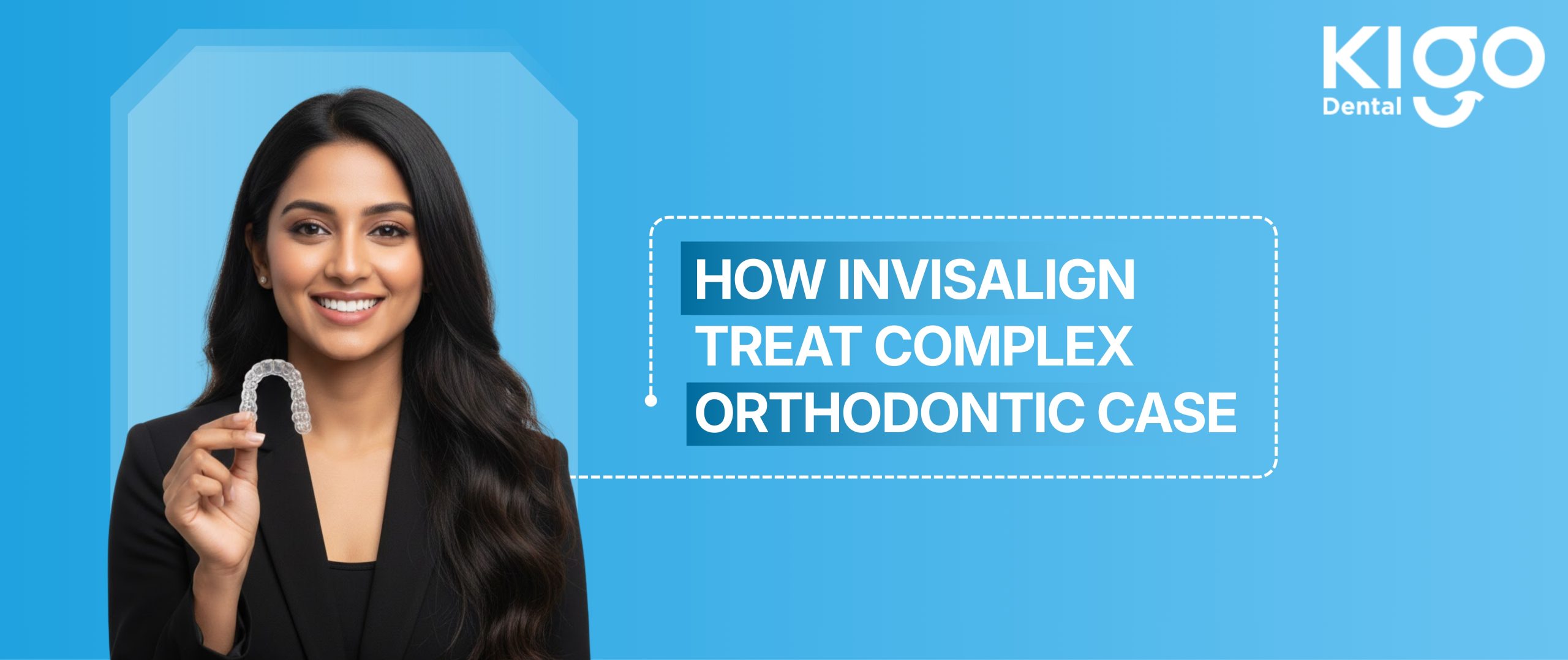 KIGO
Dental

HOW INVISALIGN
TREAT COMPLEX
ORTHODONTIC CASE